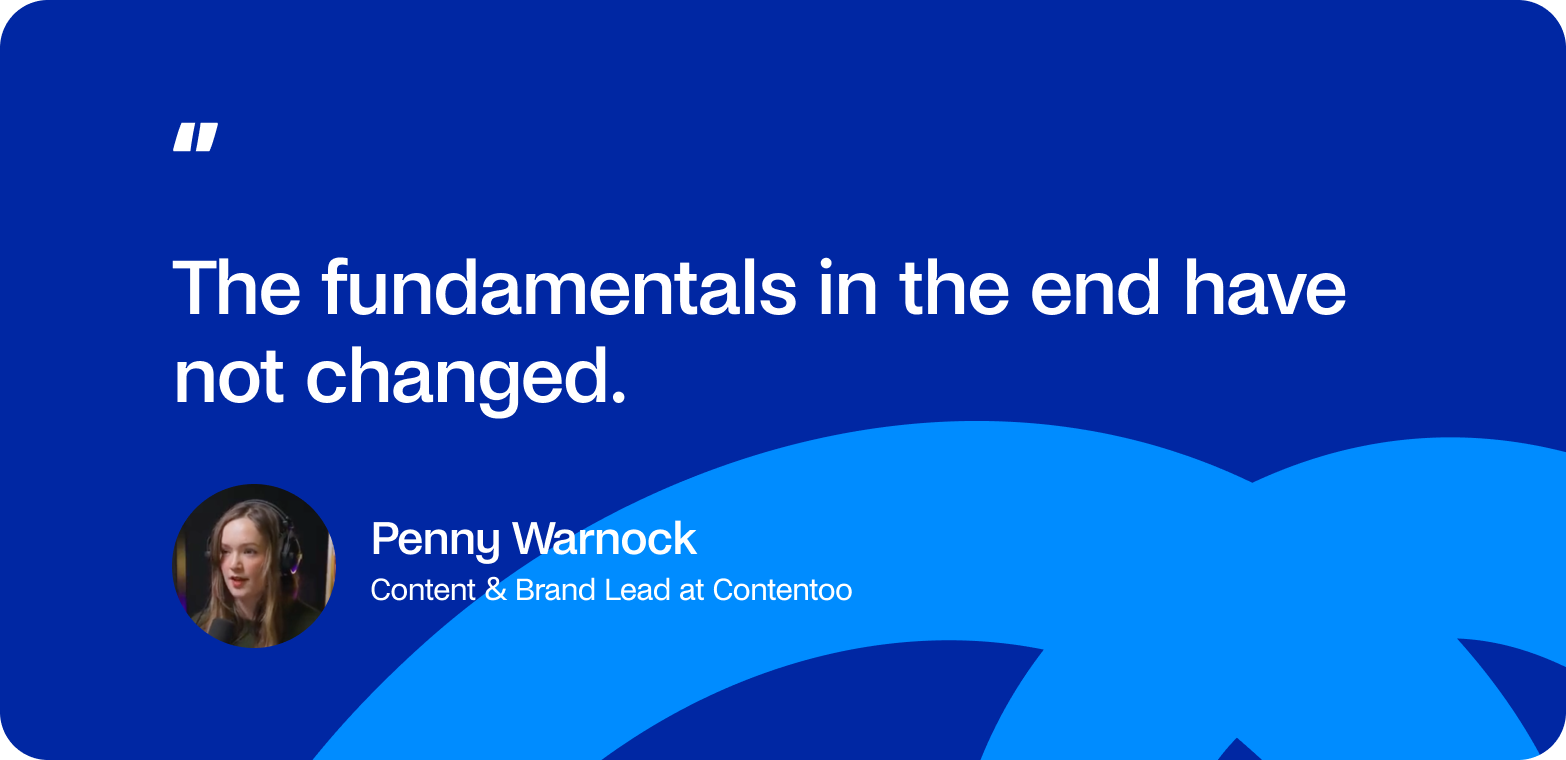 "

The fundamentals in the end have not changed.

Penny Warnock
Content & Brand Lead at Contentoo